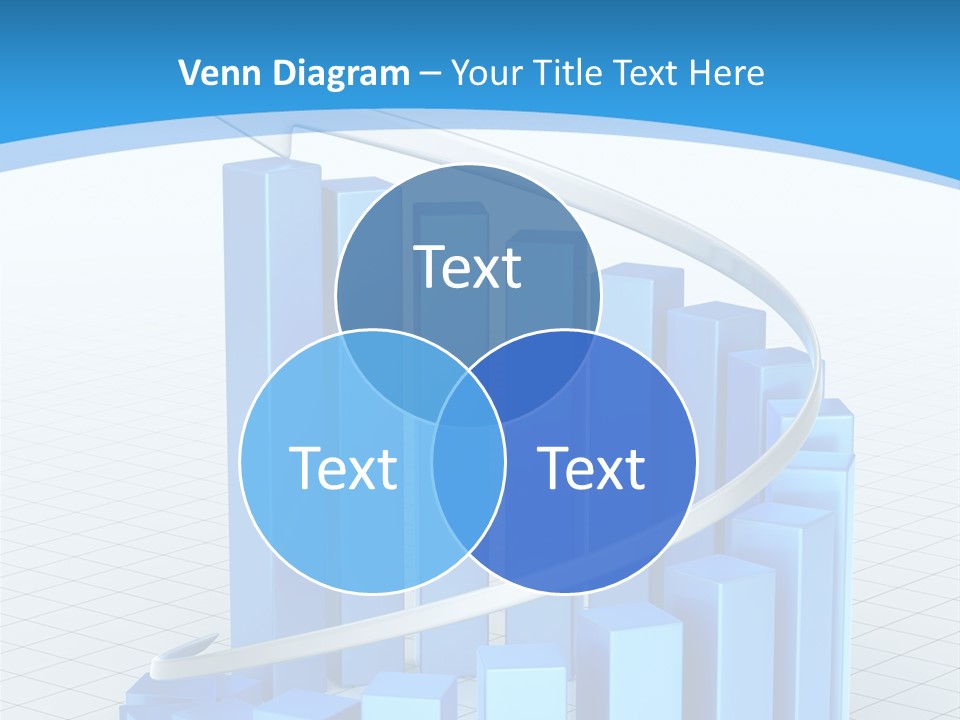 Venn Diagram – Your Title Text Here

Text

Text

Text